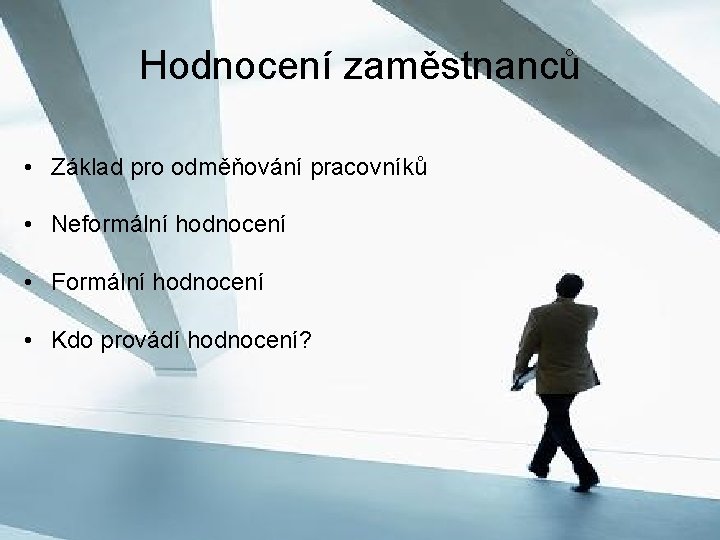 Hodnocení zaměstnanců

• Základ pro odměňování pracovníků

• Neformální hodnocení

• Formální hodnocení

• Kdo provádí hodnocení?